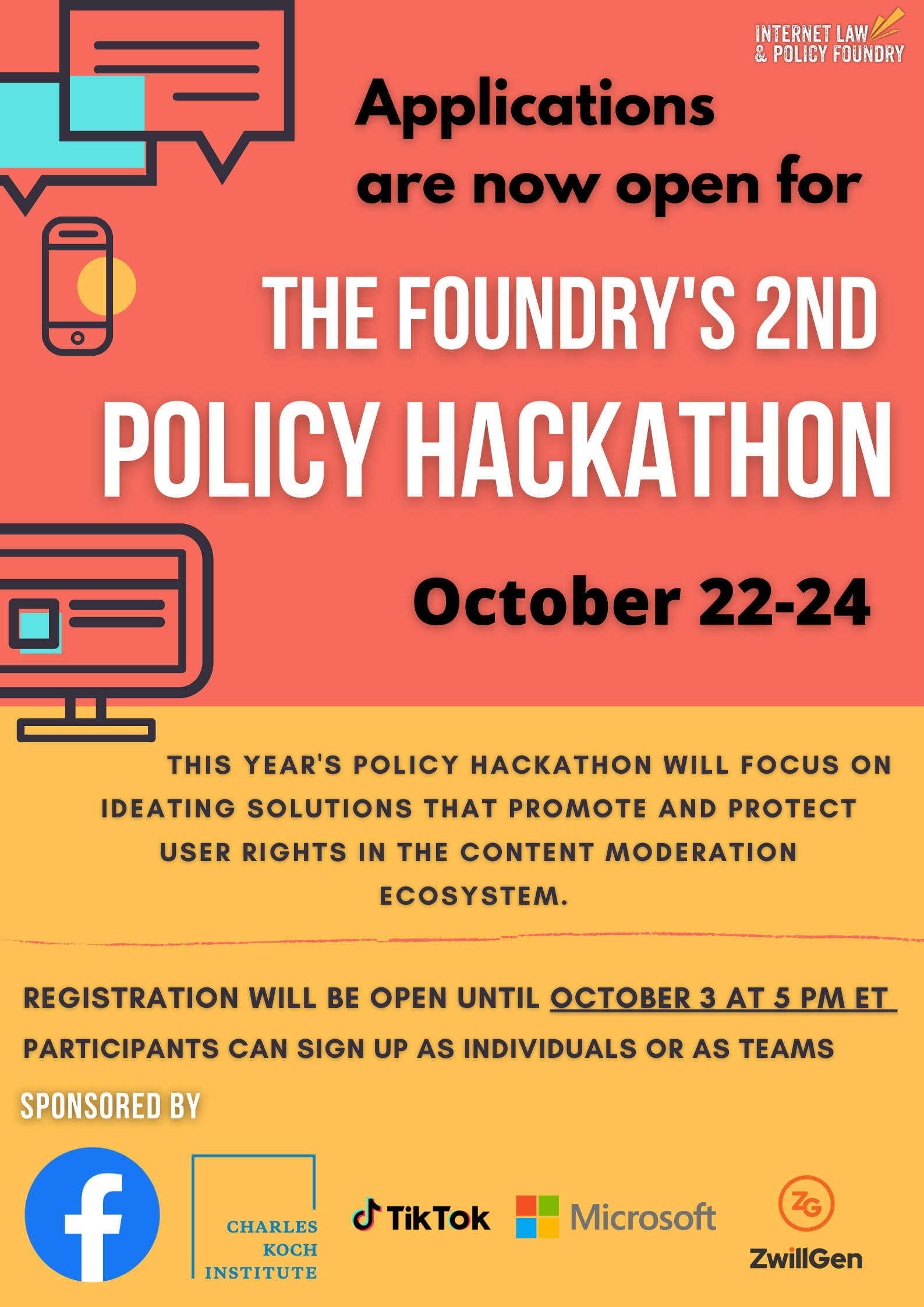 INTERNET LAW & POLICY FOUNDRY

Applications are now open for

THE FOUNDRY'S 2ND POLICY HACKATHON

October 22-24

THIS YEAR'S POLICY HACKATHON WILL FOCUS ON IDEATING SOLUTIONS THAT PROMOTE AND PROTECT USER RIGHTS IN THE CONTENT MODERATION ECOSYSTEM.

REGISTRATION WILL BE OPEN UNTIL OCTOBER 3 AT 5 PM ET

PARTICIPANTS CAN SIGN UP AS INDIVIDUALS OR AS TEAMS

SPONSORED BY

f

CHARLES KOCH INSTITUTE

TikTok

Microsoft

ZG

ZwillGen